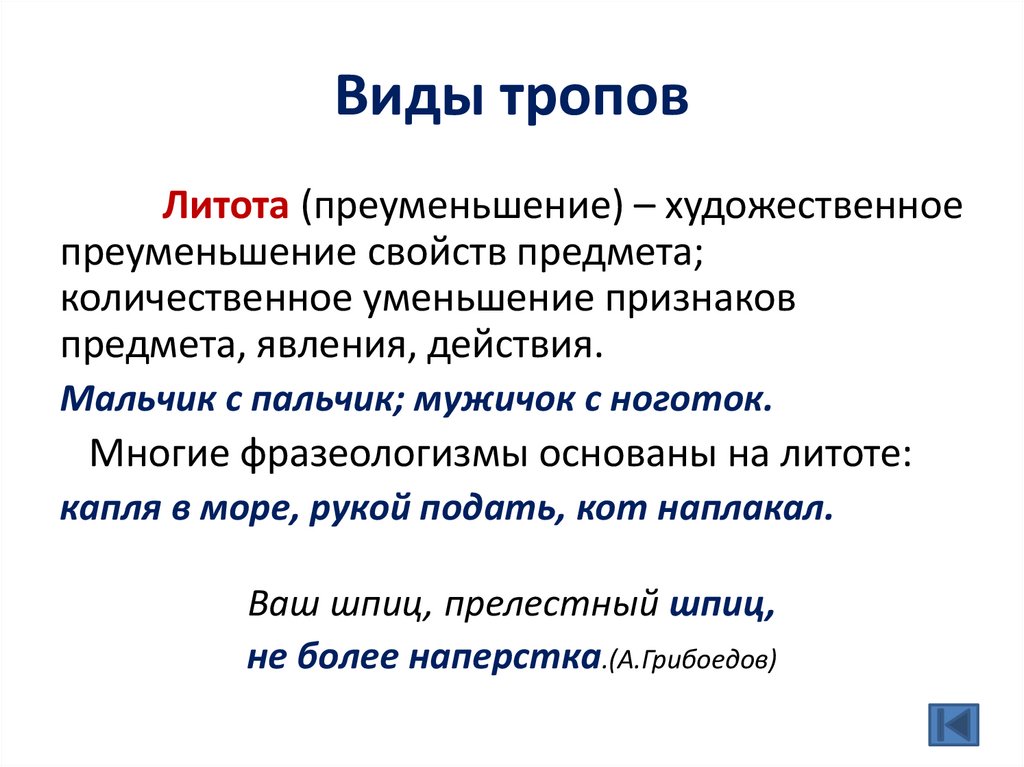 Виды тропов

Литота (преуменьшение) – художественное преуменьшение свойств предмета; количественное уменьшение признаков предмета, явления, действия.

Мальчик с пальчик; мужичок с ноготок.

Многие фразеологизмы основаны на литоте:

капля в море, рукой подать, кот наплакал.

Ваш шпиц, прелестный шпиц,
не более наперстка.(А.Грибоедов)